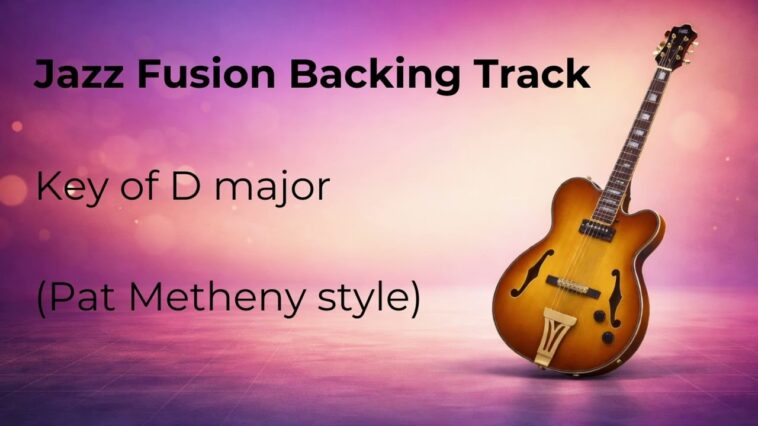 Jazz Fusion Backing Track

Key of D major

(Pat Metheny style)